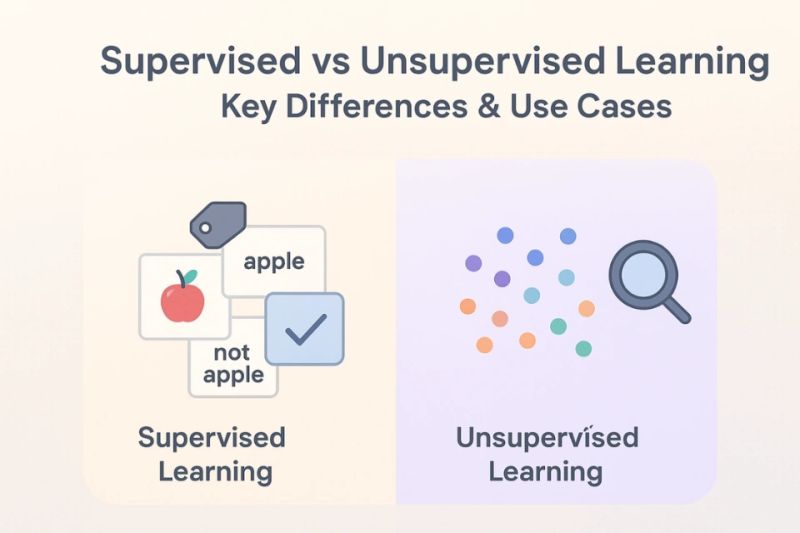 Supervised vs Unsupervised Learning
Key Differences & Use Cases

apple

not apple

Supervised Learning

Unsupervísed Learning